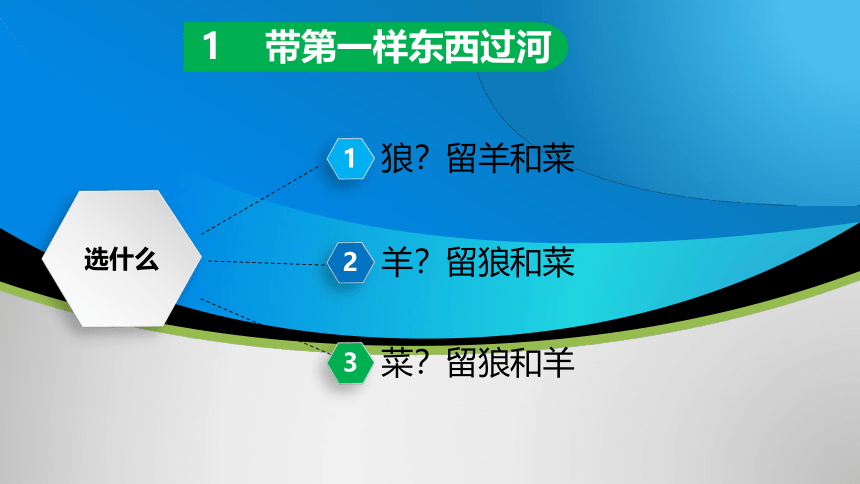 1 带第一样东西过河

选什么

1 狼？留羊和菜

2 羊？留狼和菜

3 菜？留狼和羊